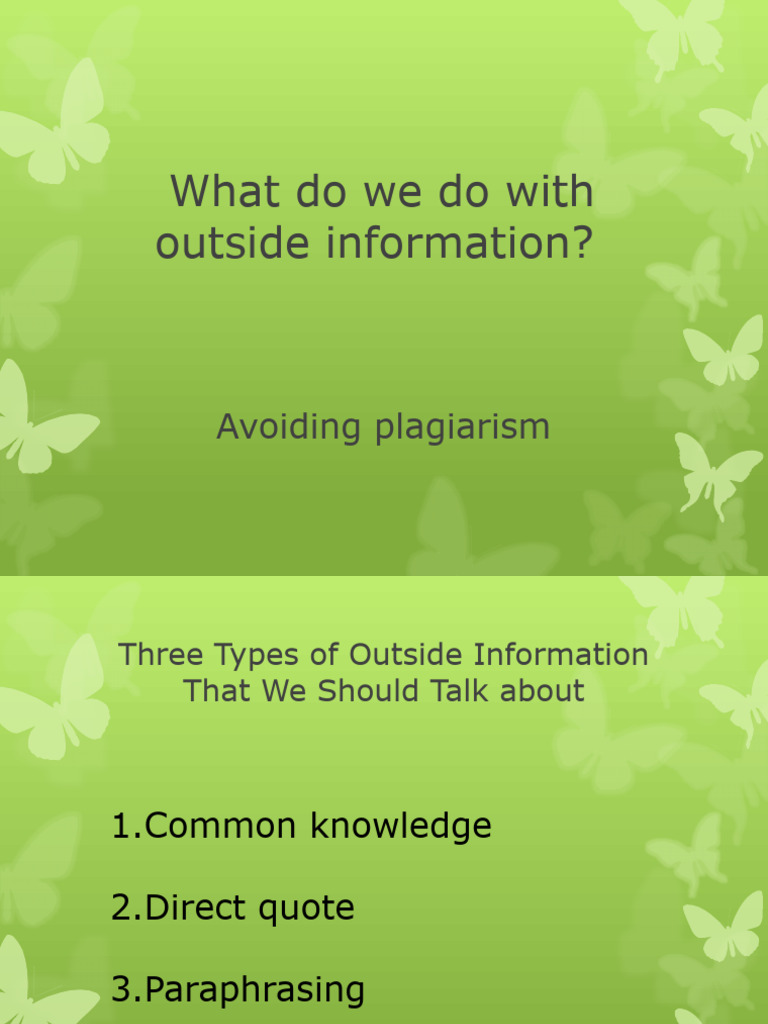 What do we do with outside information?

Avoiding plagiarism

Three Types of Outside Information That We Should Talk about

1.Common knowledge

2.Direct quote

3.Paraphrasing